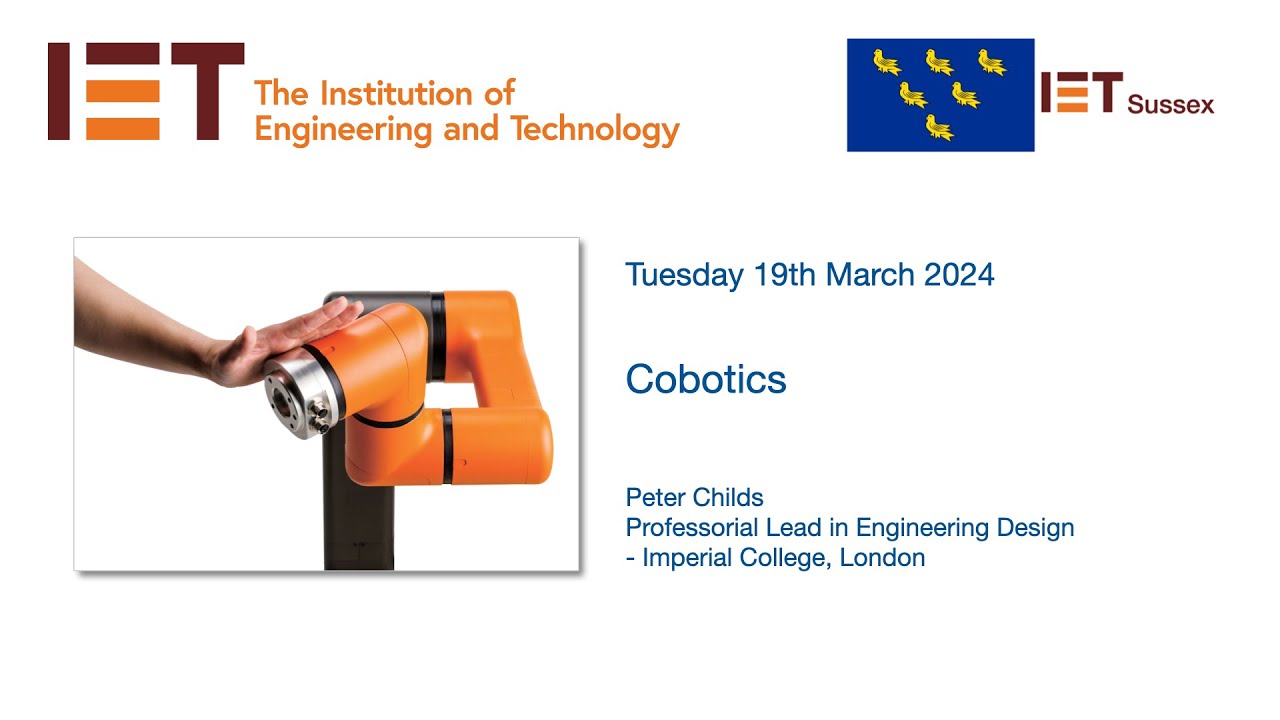 IET The Institution of Engineering and Technology

IET Sussex

Tuesday 19th March 2024

Cobotics

Peter Childs
Professorial Lead in Engineering Design
- Imperial College, London